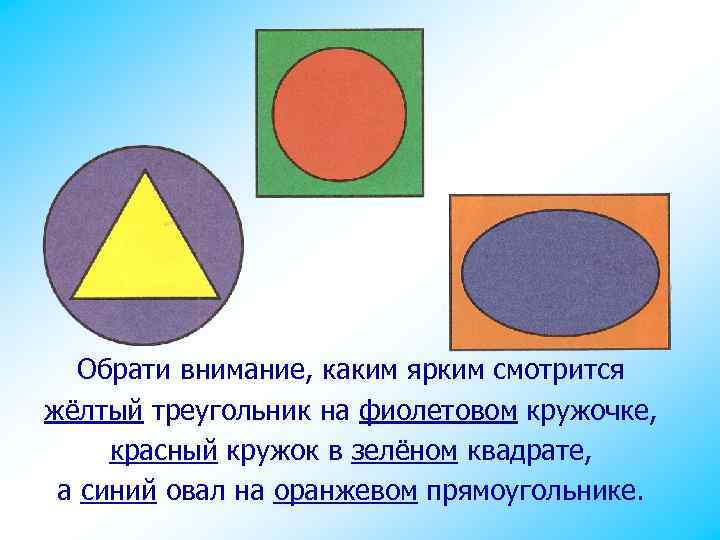 Обрати внимание, каким ярким смотрится жёлтый треугольник на фиолетовом кружочке, красный кружок в зелёном квадрате, а синий овал на оранжевом прямоугольнике.